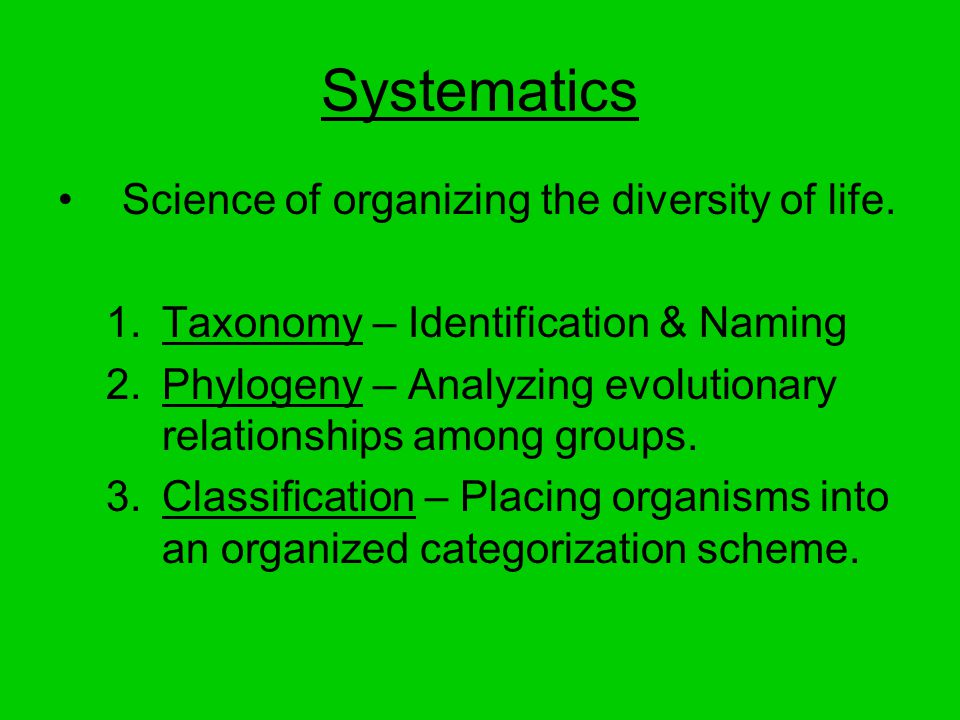 Systematics

• Science of organizing the diversity of life.

1. Taxonomy – Identification & Naming
2. Phylogeny – Analyzing evolutionary relationships among groups.
3. Classification – Placing organisms into an organized categorization scheme.